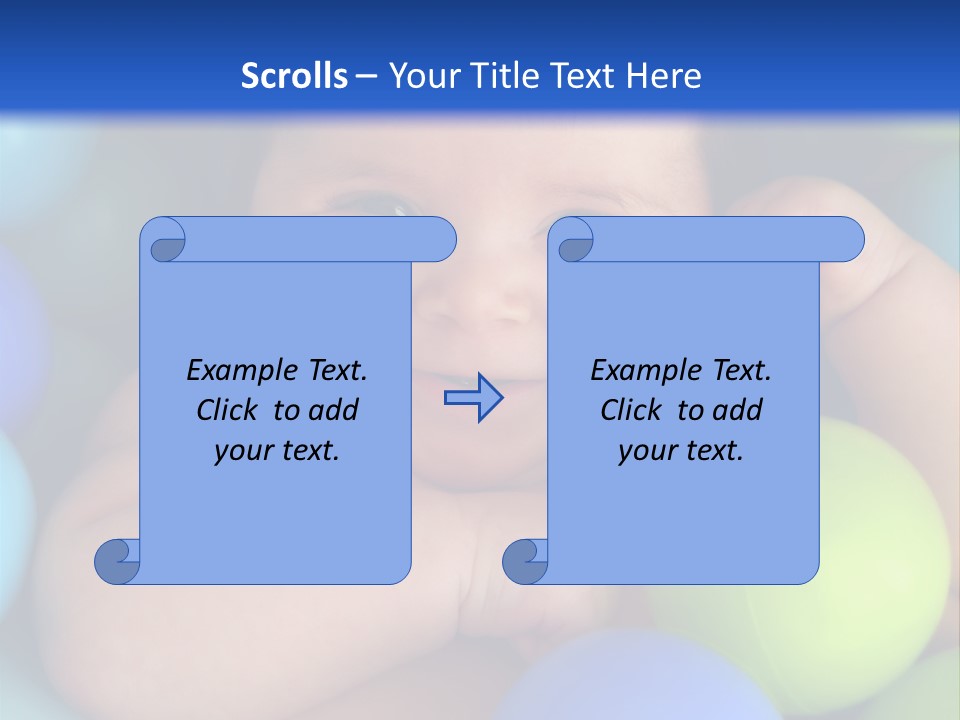 Scrolls – Your Title Text Here

Example Text. Click to add your text.

Example Text. Click to add your text.